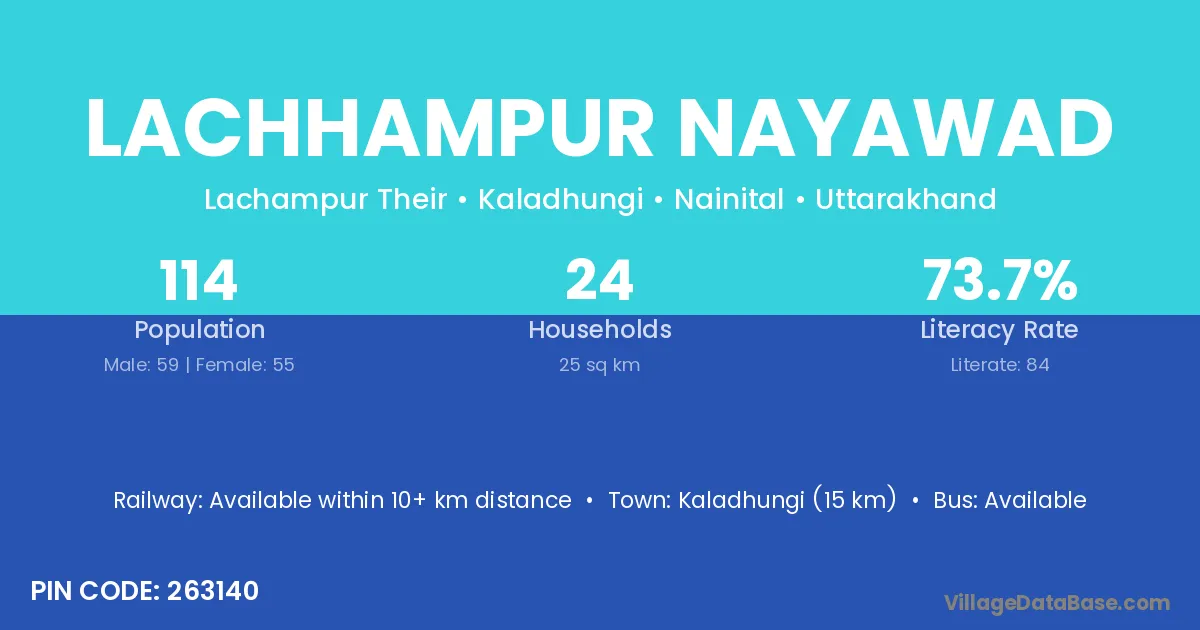 LACHHAMPUR NAYAWAD

Lachampur Their • Kaladhungi • Nainital • Uttarakhand

114
Population
Male: 59 | Female: 55

24
Households
25 sq km

73.7%
Literacy Rate
Literate: 84

Railway: Available within 10+ km distance • Town: Kaladhungi (15 km) • Bus: Available

PIN CODE: 263140

VillageDataBase.com